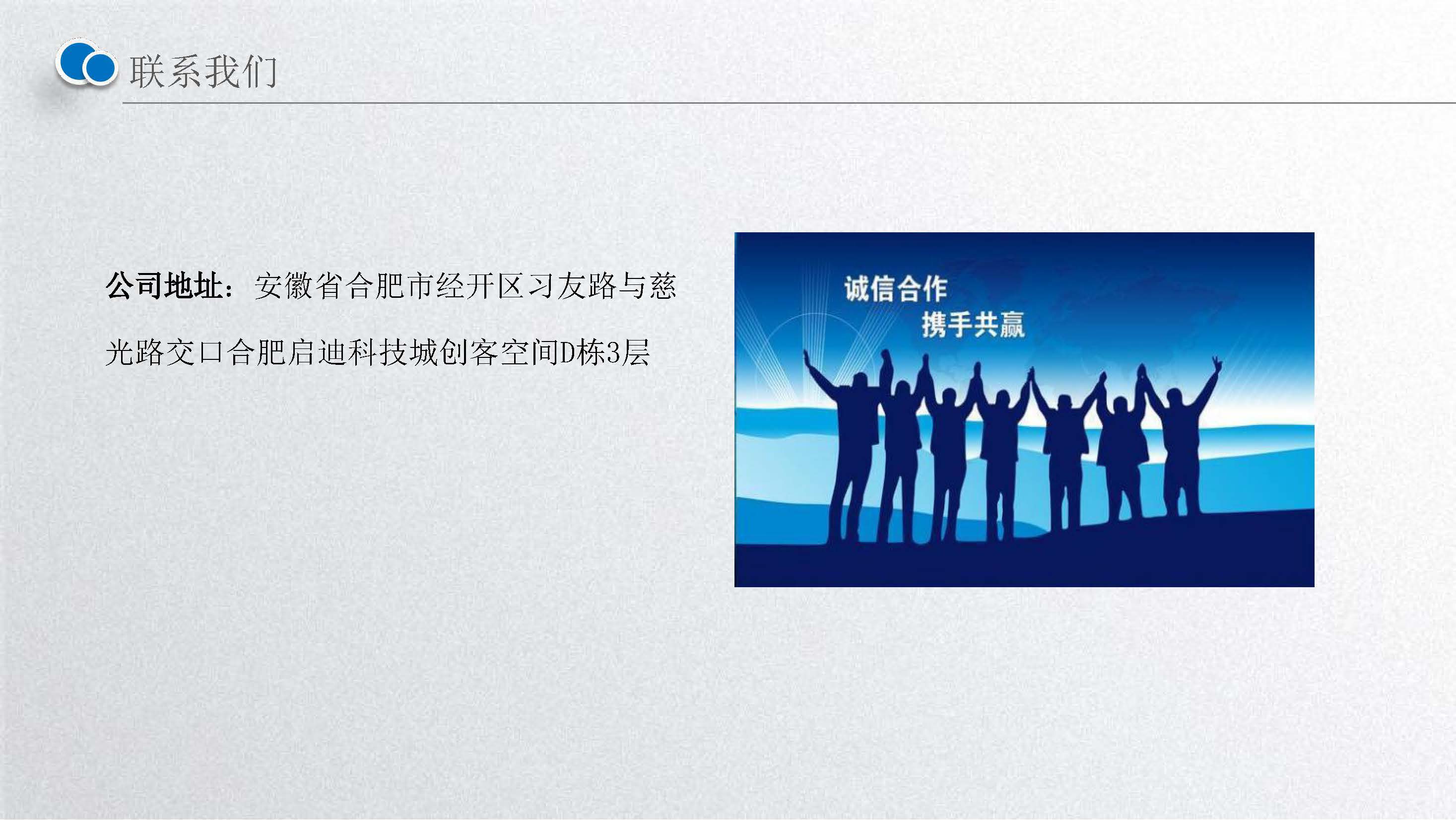 联系我们

公司地址：安徽省合肥市经开区习友路与慈光路交口合肥启迪科技城创客空间D栋3层

诚信合作
携手共赢